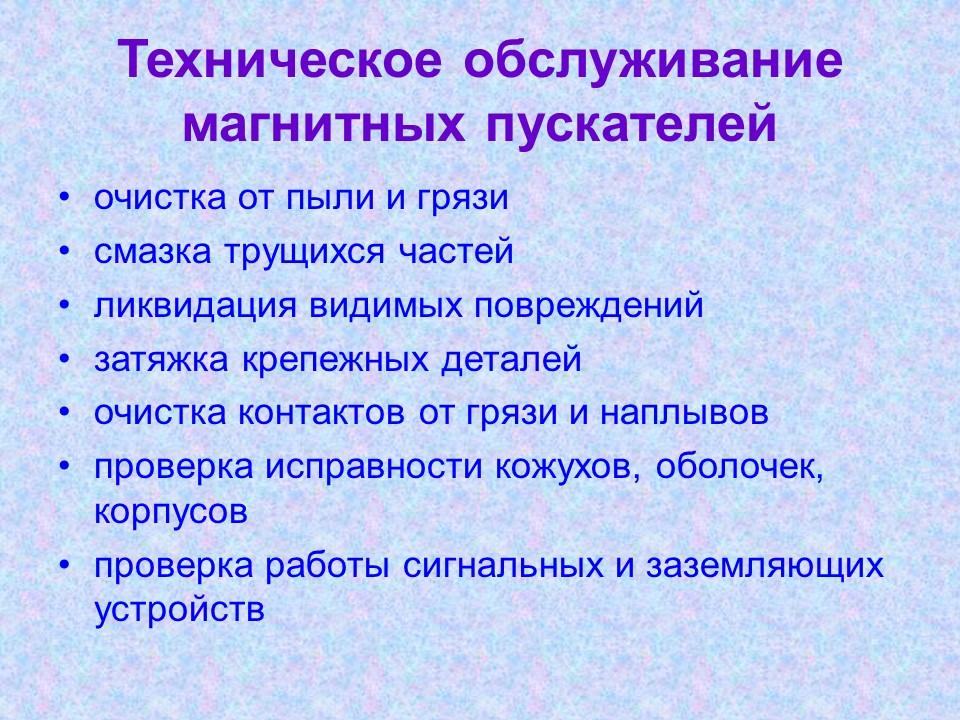 Техническое обслуживание магнитных пускателей

• очистка от пыли и грязи
• смазка трущихся частей
• ликвидация видимых повреждений
• затяжка крепежных деталей
• очистка контактов от грязи и наплывов
• проверка исправности кожухов, оболочек, корпусов
• проверка работы сигнальных и заземляющих устройств